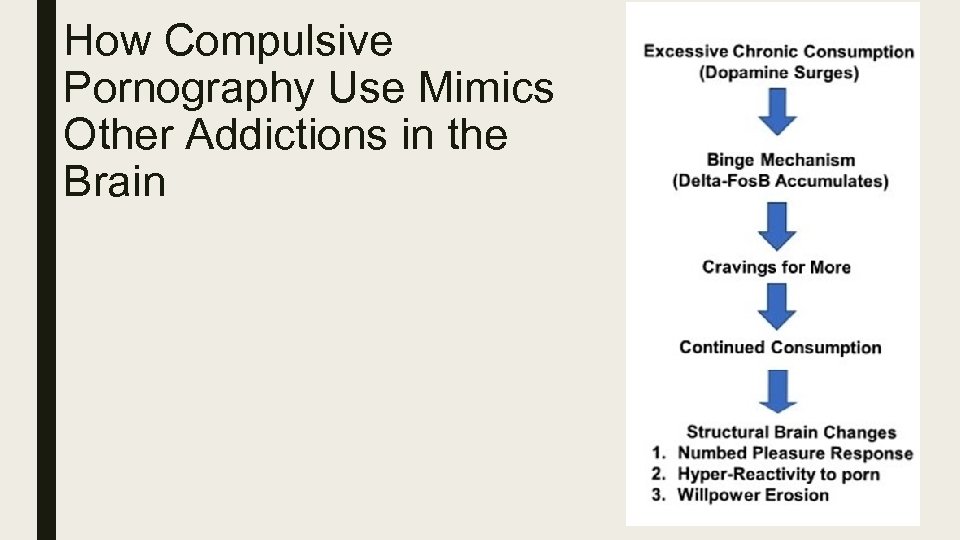 How Compulsive Pornography Use Mimics Other Addictions in the Brain

Excessive Chronic Consumption
(Dopamine Surges)

Binge Mechanism
(Delta-FosB Accumulates)

Cravings for More

Continued Consumption

Structural Brain Changes
1. Numbed Pleasure Response
2. Hyper-Reactivity to porn
3. Willpower Erosion